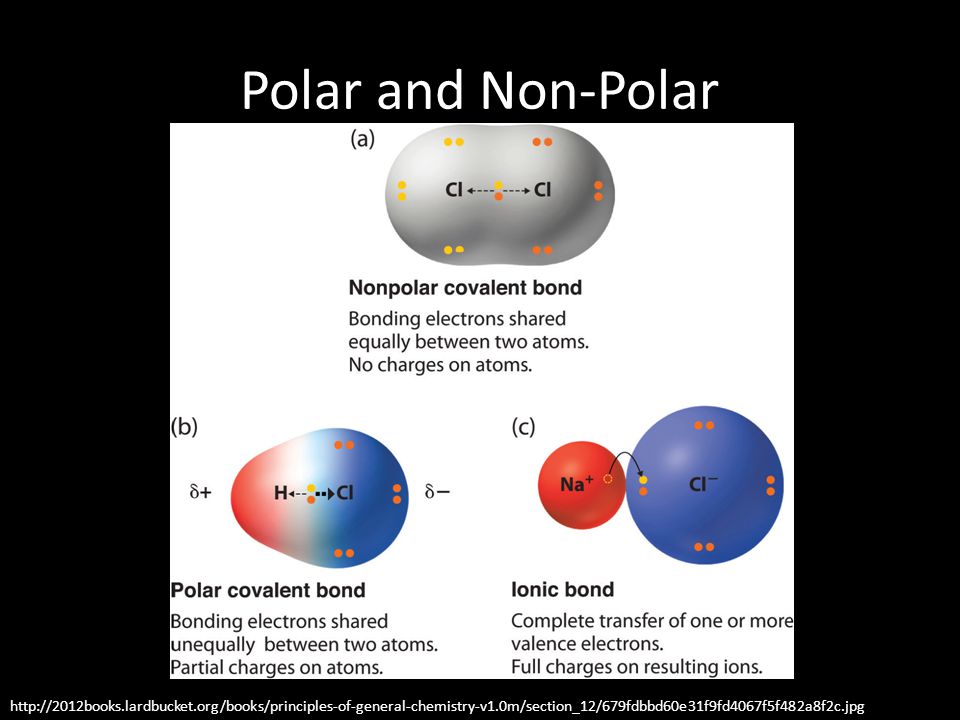 Polar and Non-Polar

(a)

Cl Cl

Nonpolar covalent bond

Bonding electrons shared equally between two atoms. No charges on atoms.

(b)

$\delta+$ H Cl $\delta-$

Polar covalent bond

Bonding electrons shared unequally between two atoms. Partial charges on atoms.

(c)

$Na^+$ $Cl^-$

Ionic bond

Complete transfer of one or more valence electrons. Full charges on resulting ions.

http://2012books.lardbucket.org/books/principles-of-general-chemistry-v1.0m/section_12/679fdbbd60e31f9fd4067f5f482a8f2c.jpg